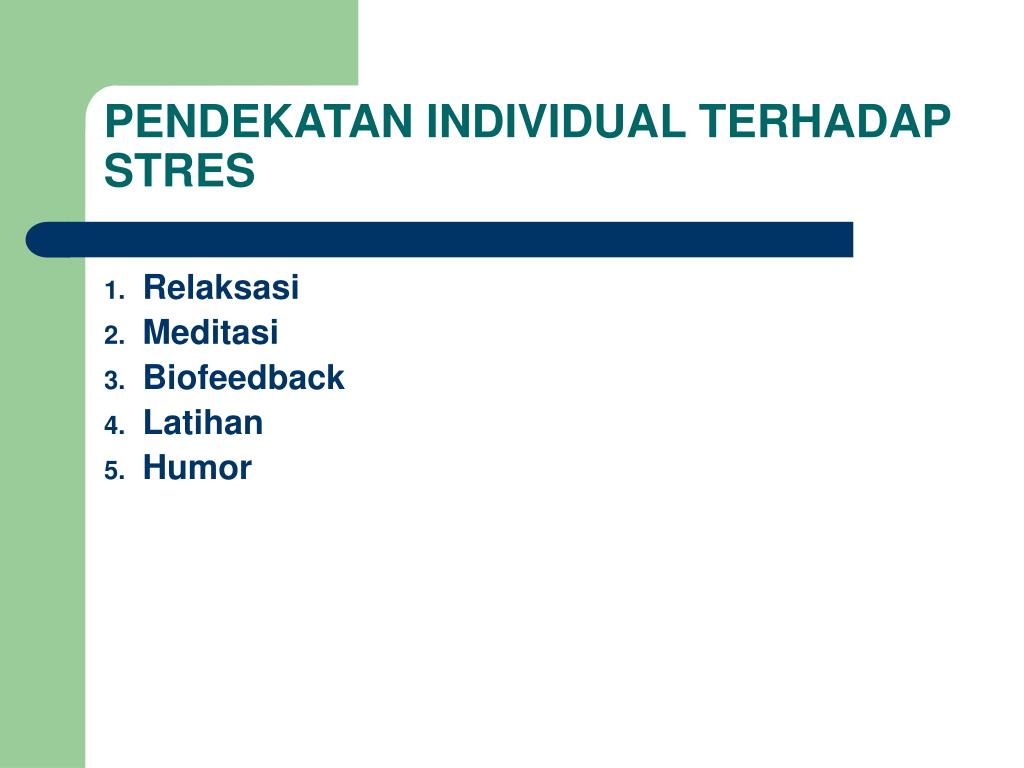 PENDEKATAN INDIVIDUAL TERHADAP STRES

1. Relaksasi
2. Meditasi
3. Biofeedback
4. Latihan
5. Humor